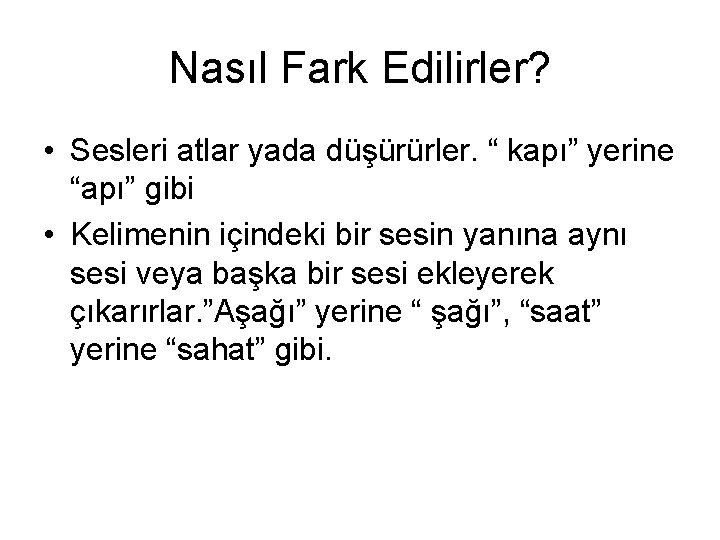 Nasıl Fark Edilirler?

• Sesleri atlar yada düşürürler. “ kapı” yerine “apı” gibi

• Kelimenin içindeki bir sesin yanına aynı sesi veya başka bir sesi ekleyerek çıkarırlar.”Aşağı” yerine “ şağı”, “saat” yerine “sahat” gibi.